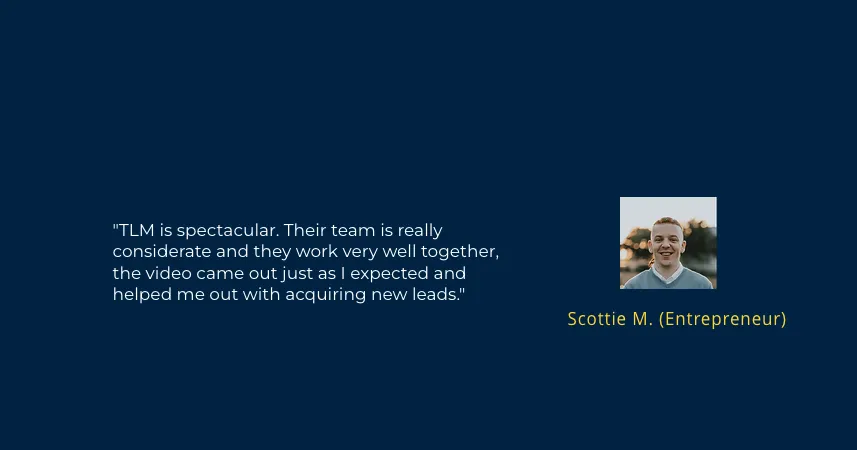 "TLM is spectacular. Their team is really considerate and they work very well together, the video came out just as I expected and helped me out with acquiring new leads."

Scottie M. (Entrepreneur)